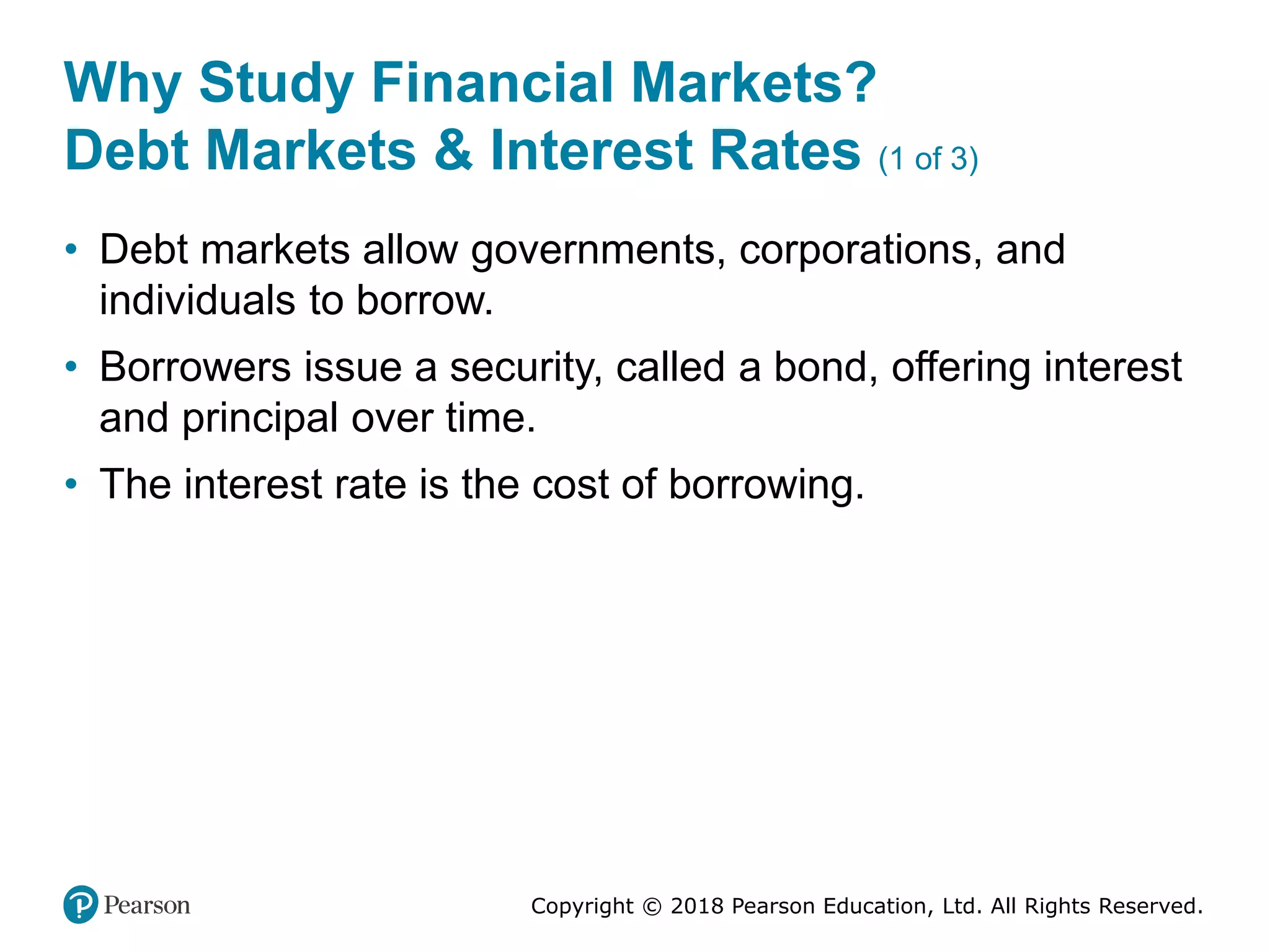 Why Study Financial Markets?
Debt Markets & Interest Rates (1 of 3)

• Debt markets allow governments, corporations, and individuals to borrow.

• Borrowers issue a security, called a bond, offering interest and principal over time.

• The interest rate is the cost of borrowing.

Pearson

Copyright © 2018 Pearson Education, Ltd. All Rights Reserved.